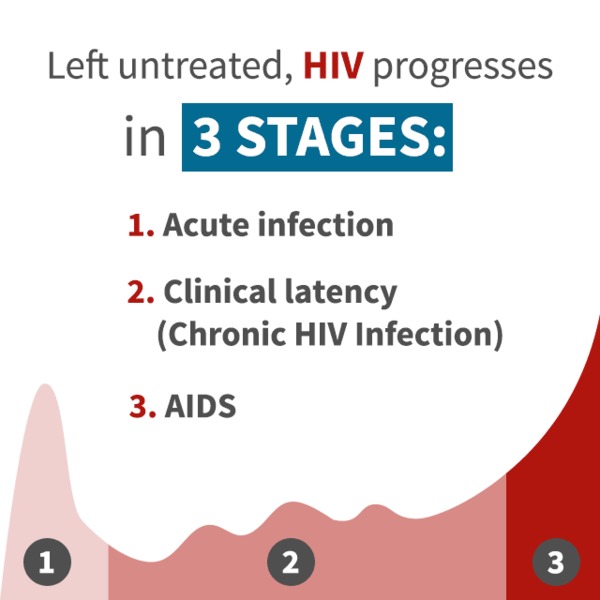 Left untreated, HIV progresses in 3 STAGES:

1. Acute infection

2. Clinical latency (Chronic HIV Infection)

3. AIDS

1

2

3